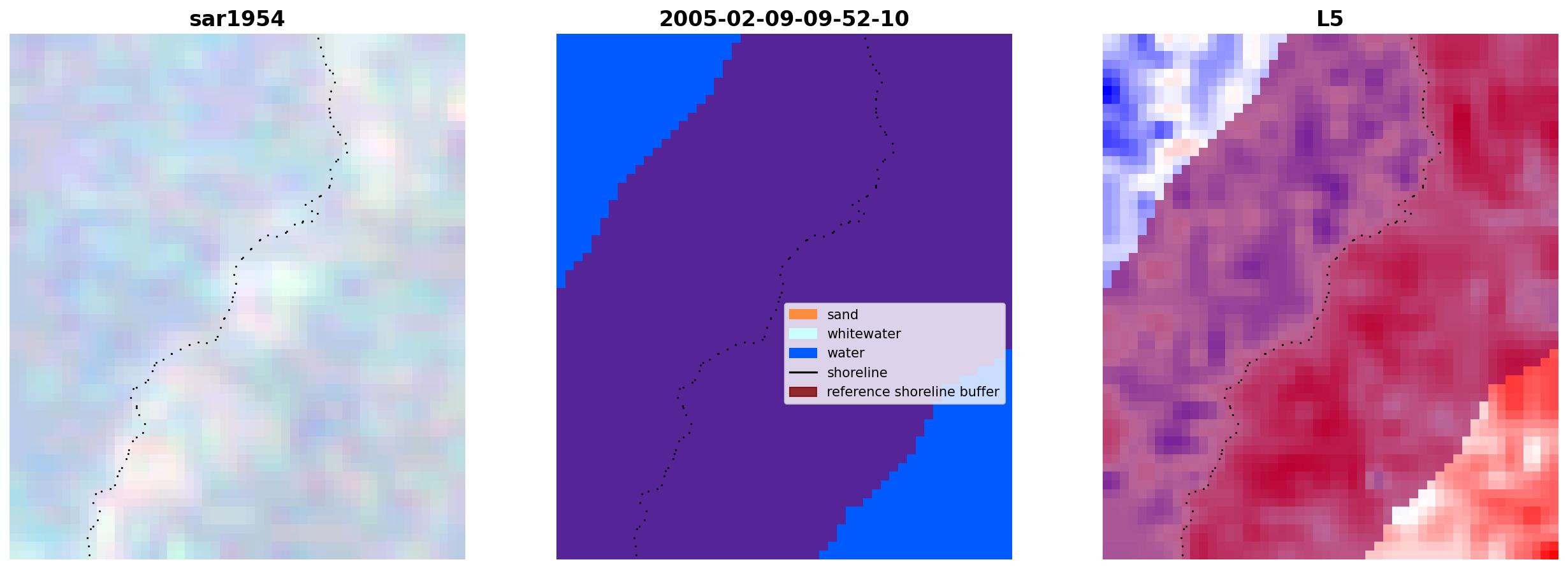 sar1954

2005-02-09-09-52-10

sand
whitewater
water
shoreline
reference shoreline buffer

L5